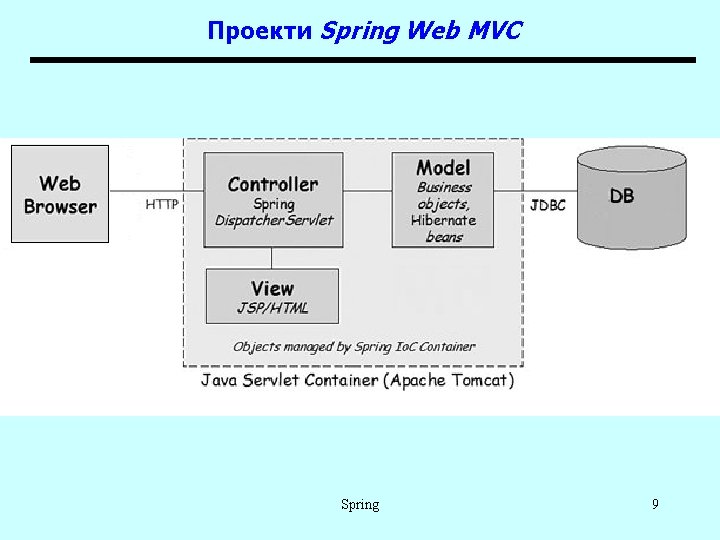 Проекти Spring Web MVC

Web Browser

HTTP

Controller
Spring
DispatcherServlet

Model
Business objects, Hibernate beans

JDBC

DB

View
JSP/HTML

Objects managed by Spring IoC Container

Java Servlet Container (Apache Tomcat)

Spring

9